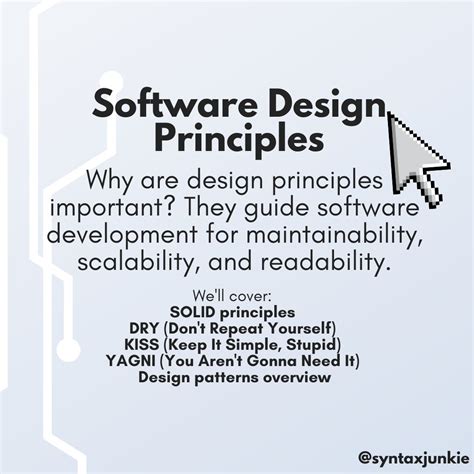 Software Design Principles

Why are design principles important? They guide software development for maintainability, scalability, and readability.

We'll cover:
SOLID principles
DRY (Don't Repeat Yourself)
KISS (Keep It Simple, Stupid)
YAGNI (You Aren't Gonna Need It)
Design patterns overview

@syntaxjunkie